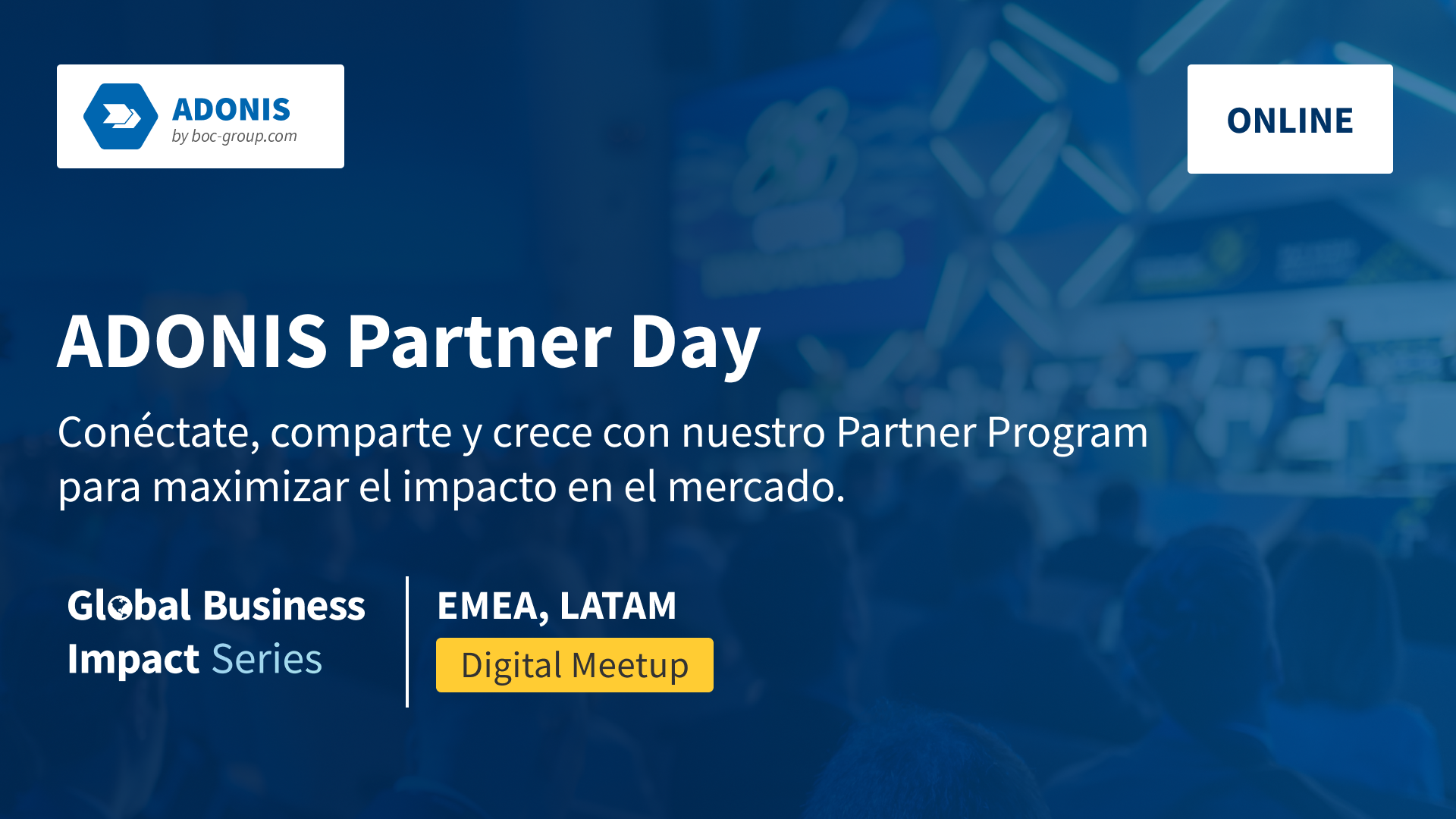 ADONIS
by boc-group.com

ONLINE

ADONIS Partner Day

Conéctate, comparte y crece con nuestro Partner Program para maximizar el impacto en el mercado.

Global Business Impact Series

EMEA, LATAM

Digital Meetup